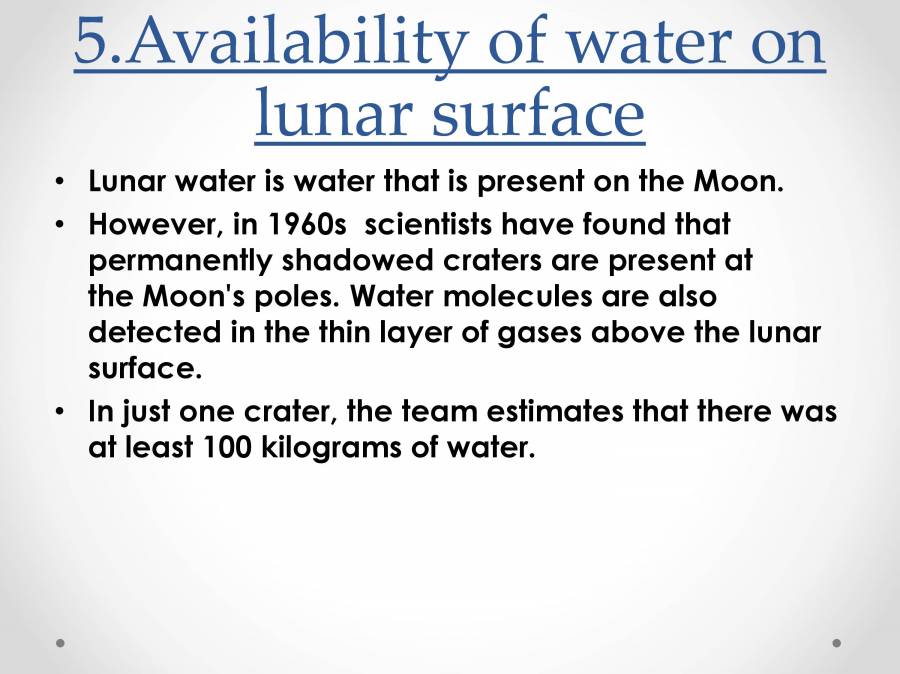 5.Availability of water on lunar surface

• Lunar water is water that is present on the Moon.
• However, in 1960s scientists have found that permanently shadowed craters are present at the Moon's poles. Water molecules are also detected in the thin layer of gases above the lunar surface.
• In just one crater, the team estimates that there was at least 100 kilograms of water.